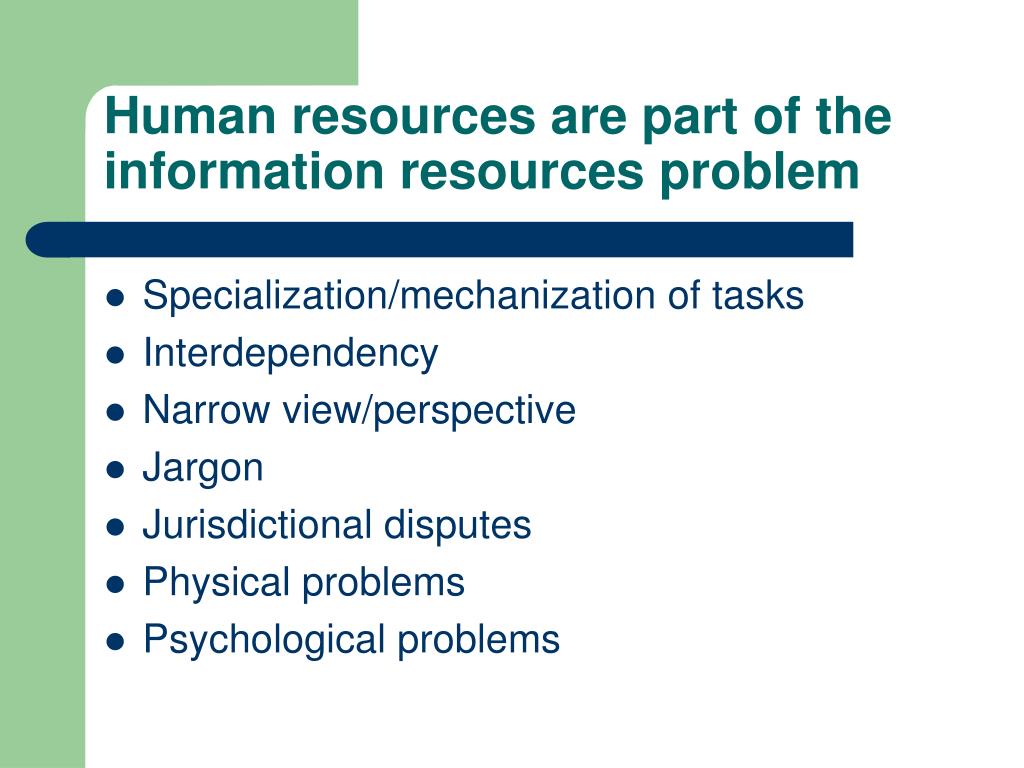 Human resources are part of the information resources problem

- Specialization/mechanization of tasks
- Interdependency
- Narrow view/perspective
- Jargon
- Jurisdictional disputes
- Physical problems
- Psychological problems